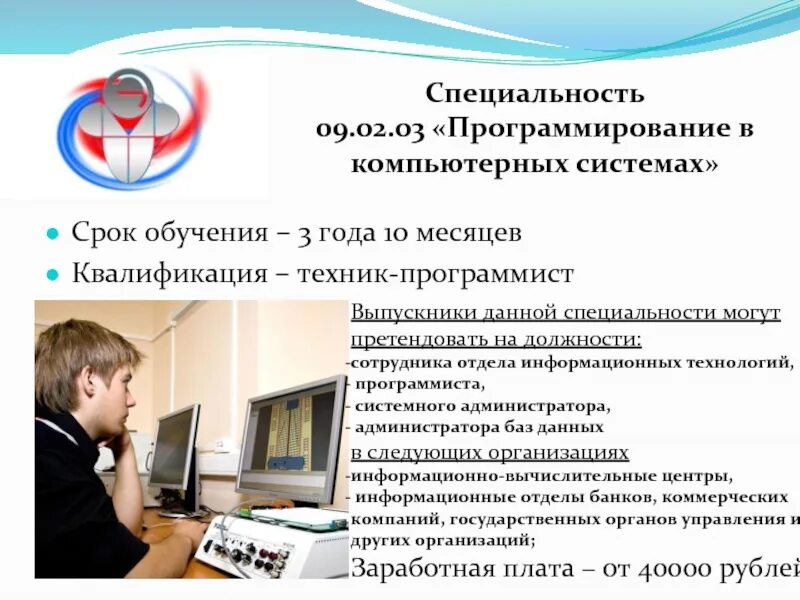 Специальность
09.02.03 «Программирование в компьютерных системах»

Срок обучения – 3 года 10 месяцев

Квалификация – техник-программист

Выпускники данной специальности могут претендовать на должности:
-сотрудника отдела информационных технологий,
- программиста,
- системного администратора,
- администратора баз данных
в следующих организациях
-информационно-вычислительные центры,
- информационные отделы банков, коммерческих компаний, государственных органов управления и других организаций;
Заработная плата – от 40000 рублей